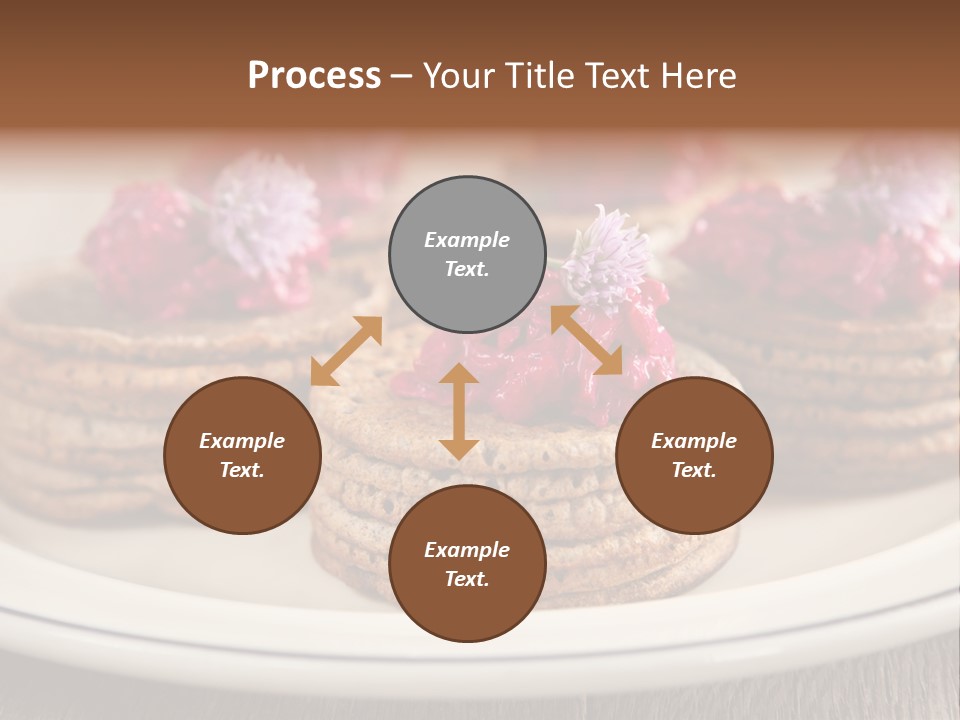 Process – Your Title Text Here

Example Text.

Example Text.

Example Text.

Example Text.